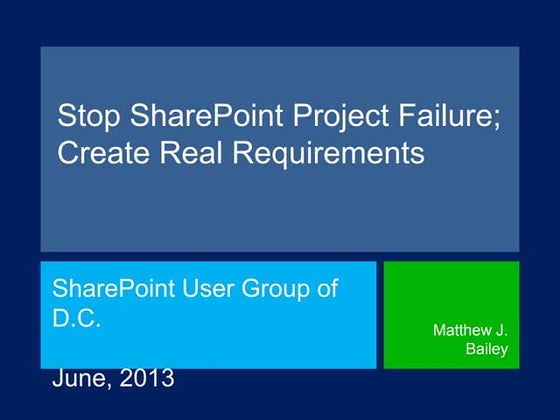 Stop SharePoint Project Failure; Create Real Requirements

SharePoint User Group of D.C.

June, 2013

Matthew J. Bailey